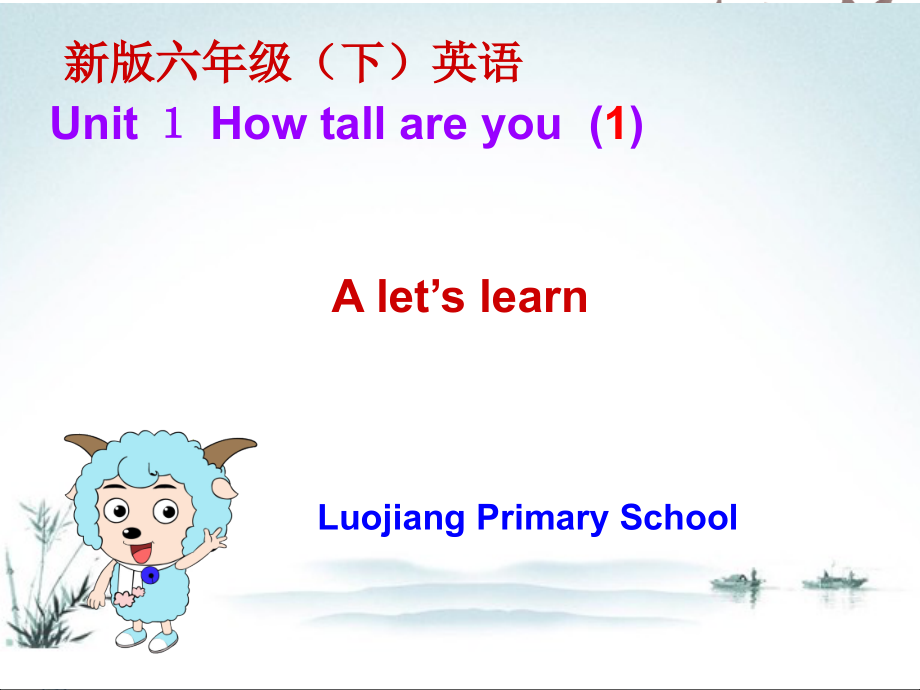 新版六年级（下）英语
Unit 1 How tall are you (1)

A let’s learn

Luojiang Primary School